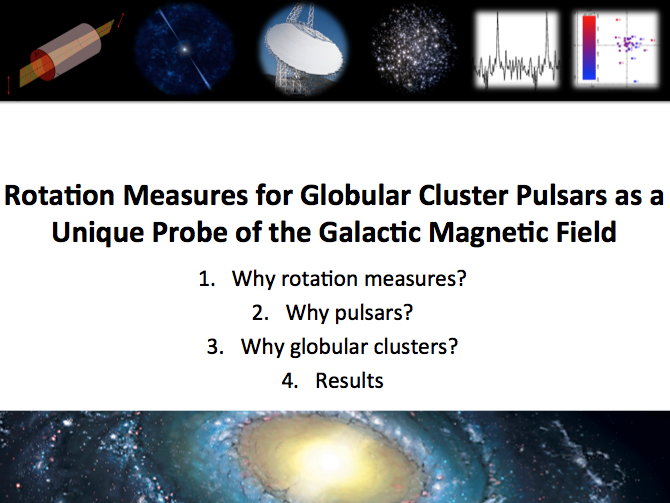 Rotation Measures for Globular Cluster Pulsars as a Unique Probe of the Galactic Magnetic Field

1. Why rotation measures?
2. Why pulsars?
3. Why globular clusters?
4. Results